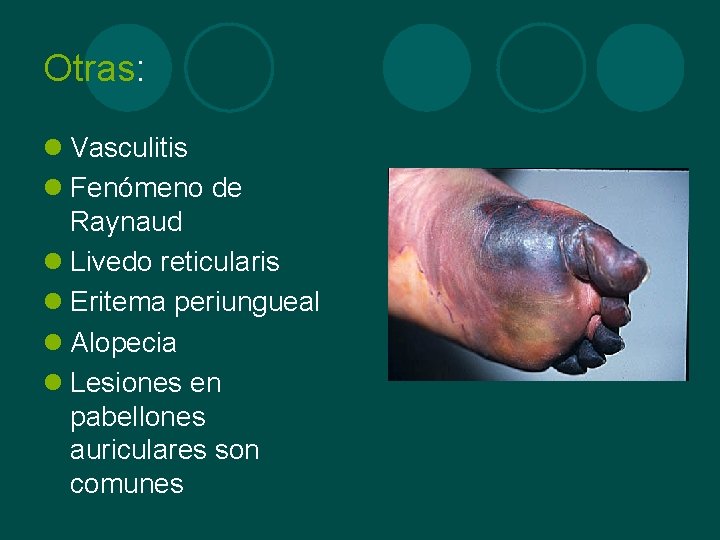 Otras:

- Vasculitis
- Fenómeno de Raynaud
- Livedo reticularis
- Eritema periungueal
- Alopecia
- Lesiones en pabellones auriculares son comunes